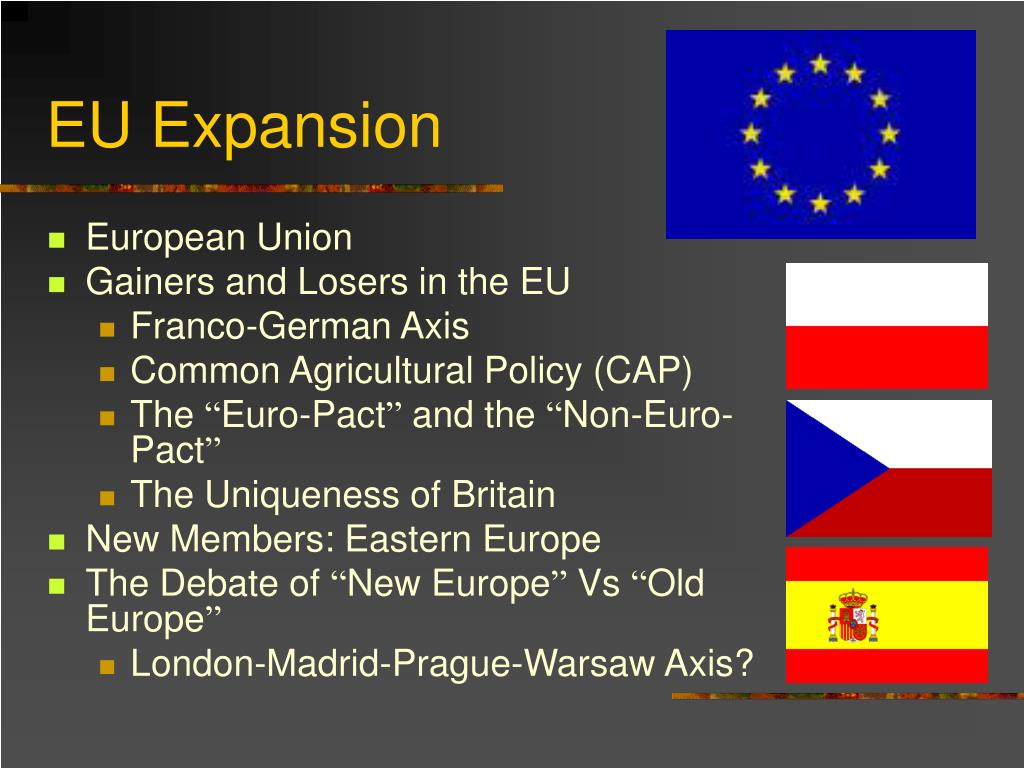 EU Expansion

European Union
Gainers and Losers in the EU
Franco-German Axis
Common Agricultural Policy (CAP)
The “Euro-Pact” and the “Non-Euro-Pact”
The Uniqueness of Britain
New Members: Eastern Europe
The Debate of “New Europe” Vs “Old Europe”
London-Madrid-Prague-Warsaw Axis?